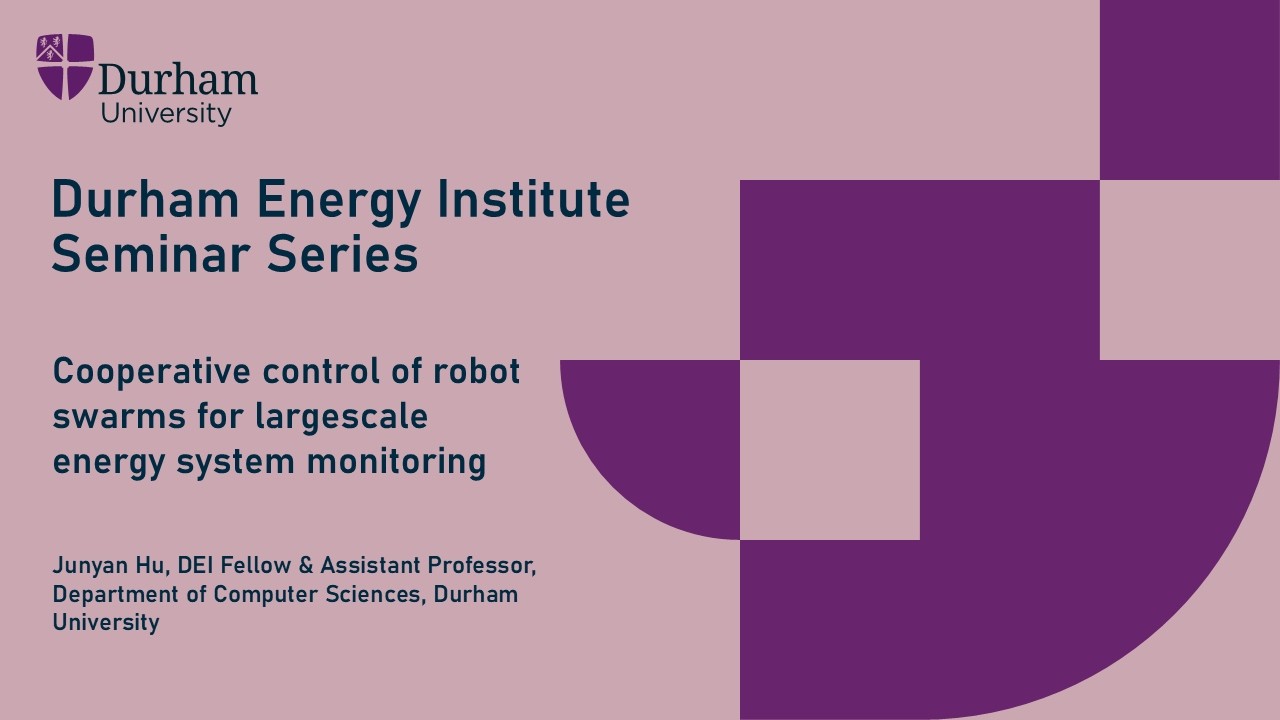 Durham University

Durham Energy Institute Seminar Series

Cooperative control of robot swarms for largescale energy system monitoring

Junyan Hu, DEI Fellow & Assistant Professor, Department of Computer Sciences, Durham University